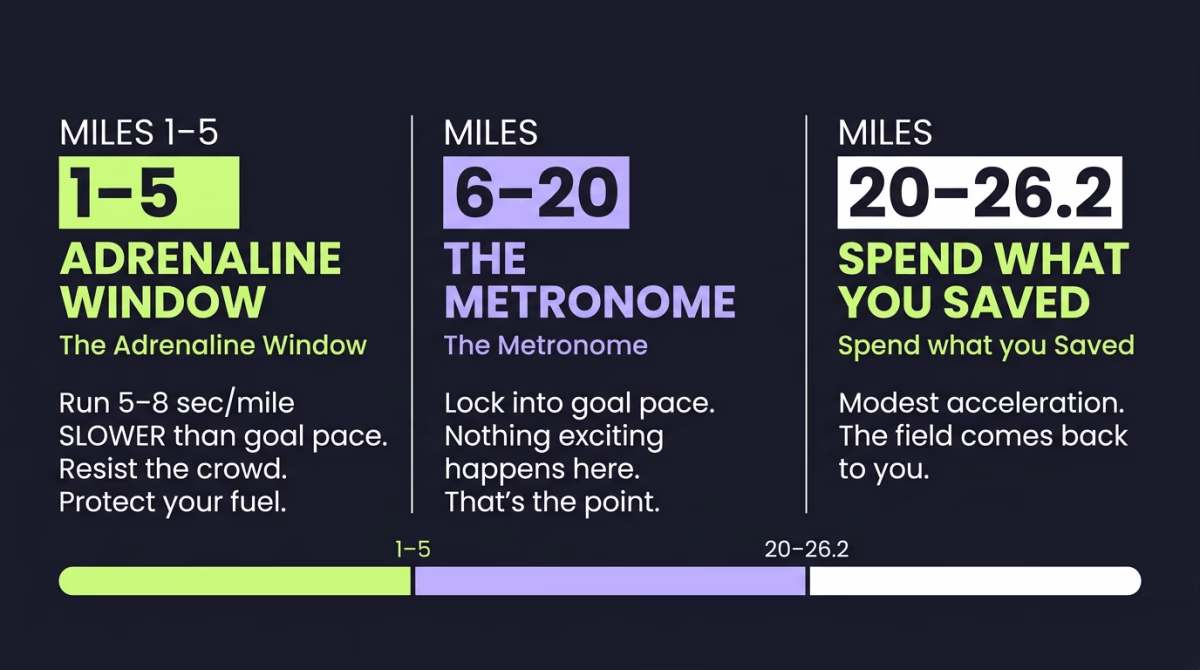 MILES 1–5
1–5
ADRENALINE WINDOW
The Adrenaline Window

Run 5–8 sec/mile SLOWER than goal pace. Resist the crowd. Protect your fuel.

MILES
6–20
THE METRONOME
The Metronome

Lock into goal pace. Nothing exciting happens here. That's the point.

MILES
20–26.2
SPEND WHAT YOU SAVED
Spend what you Saved

Modest acceleration. The field comes back to you.

1–5
20–26.2